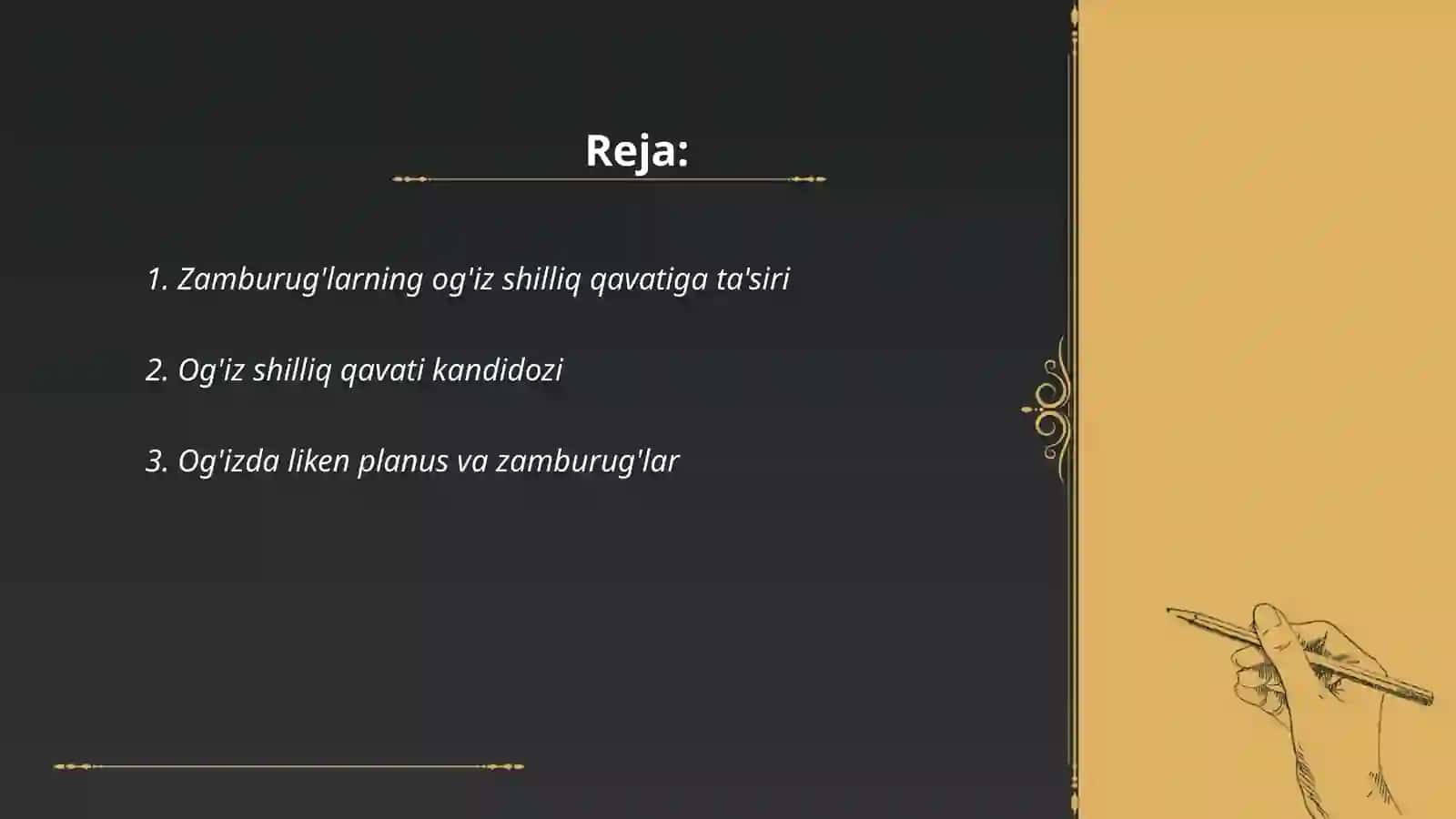 Reja:

1. Zamburug'larning og'iz shilliq qavatiga ta'siri

2. Og'iz shilliq qavati kandidozi

3. Og'izda liken planus va zamburug'lar